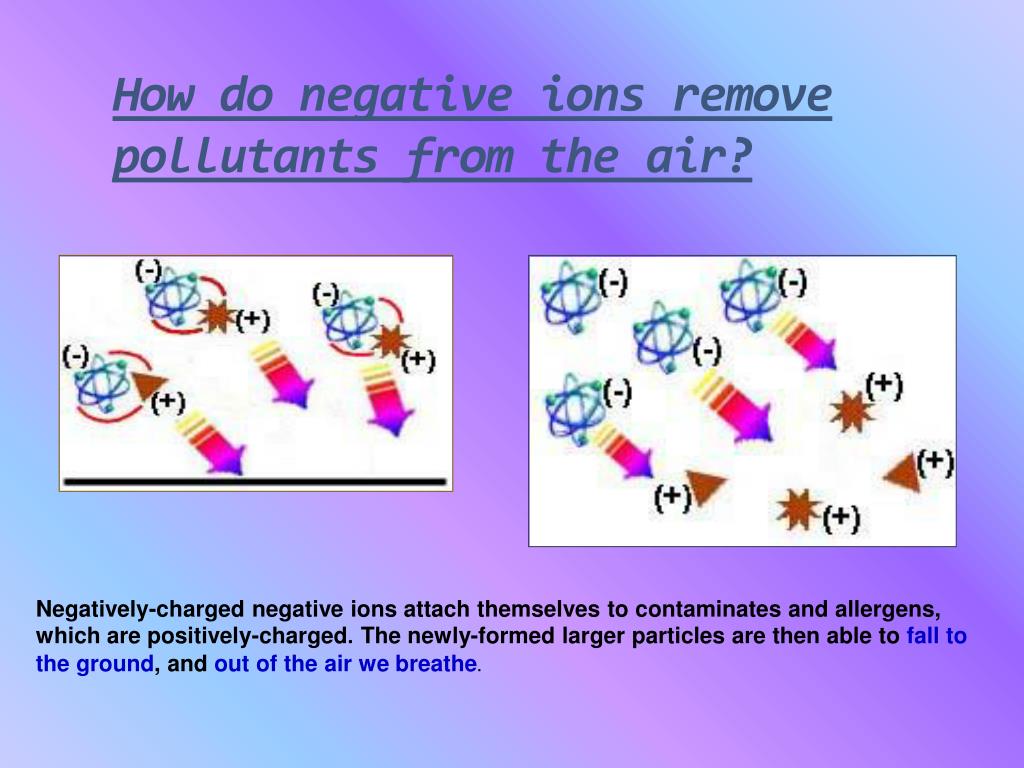 How do negative ions remove pollutants from the air?

(-)
(+)
(-)
(+)
(-)
(+)

(-)
(-)
(-)
(-)
(+)
(+)
(+)
(+)

Negatively-charged negative ions attach themselves to contaminates and allergens, which are positively-charged. The newly-formed larger particles are then able to fall to the ground, and out of the air we breathe.